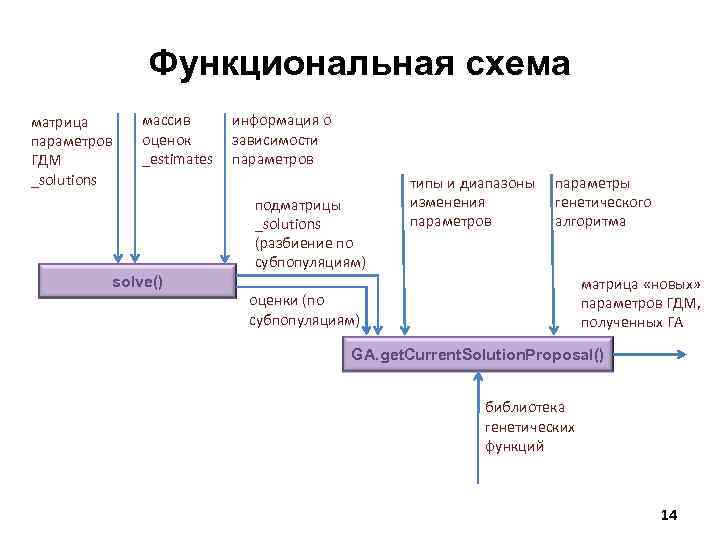 Функциональная схема

матрица параметров ГДМ _solutions

массив оценок _estimates

информация о зависимости параметров

типы и диапазоны изменения параметров

параметры генетического алгоритма

подматрицы _solutions (разбиение по субпопуляциям)

solve()

оценки (по субпопуляциям)

матрица «новых» параметров ГДМ, полученных ГА

GA.getCurrentSolutionProposal()

библиотека генетических функций

14